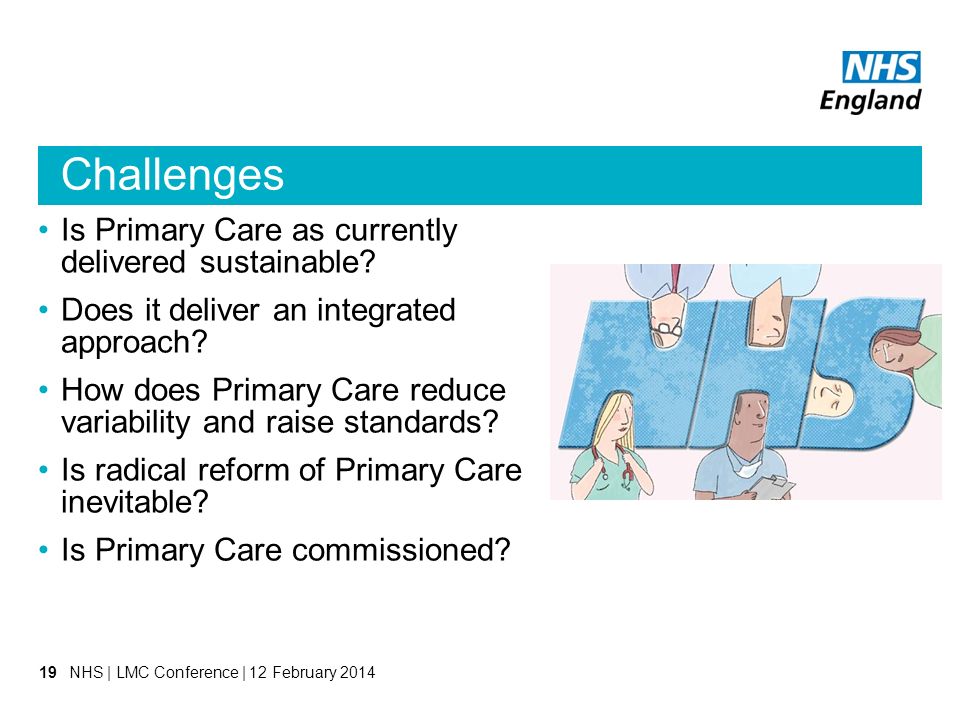 NHS
England

Challenges

• Is Primary Care as currently delivered sustainable?
• Does it deliver an integrated approach?
• How does Primary Care reduce variability and raise standards?
• Is radical reform of Primary Care inevitable?
• Is Primary Care commissioned?

NHS

19 NHS | LMC Conference | 12 February 2014